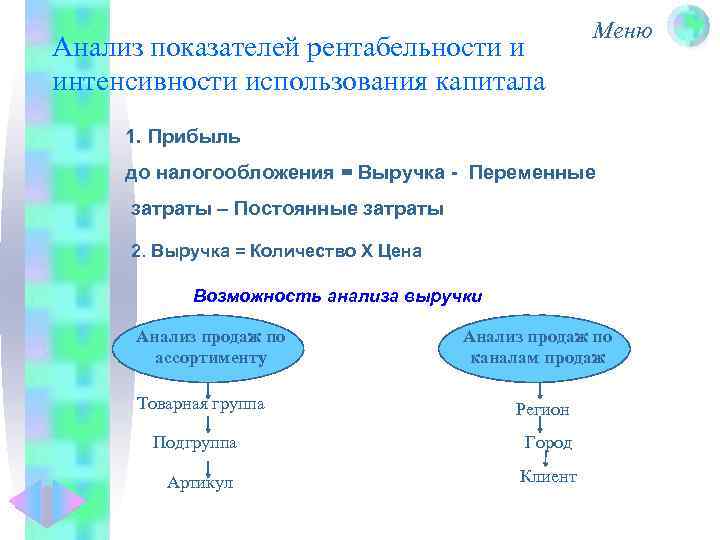 Меню

Анализ показателей рентабельности и интенсивности использования капитала

1. Прибыль

до налогообложения = Выручка - Переменные

затраты – Постоянные затраты

2. Выручка = Количество Х Цена

Возможность анализа выручки

Анализ продаж по ассортименту

Товарная группа

Подгруппа

Артикул

Анализ продаж по каналам продаж

Регион

Город

Клиент